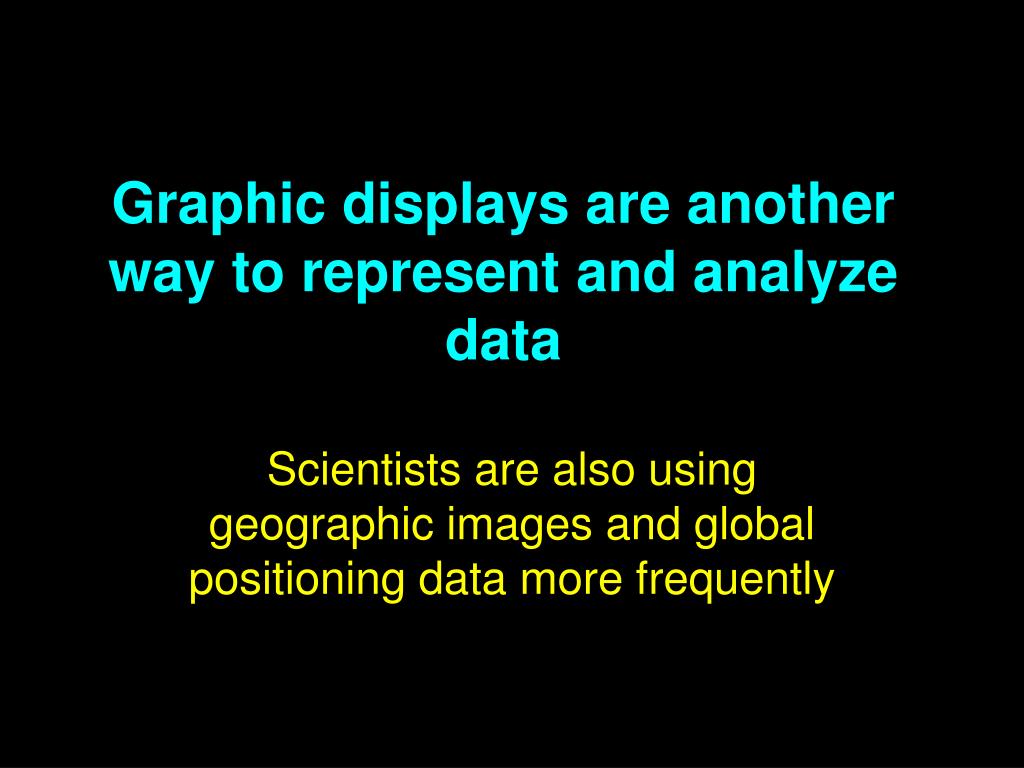 Graphic displays are another way to represent and analyze data

Scientists are also using geographic images and global positioning data more frequently